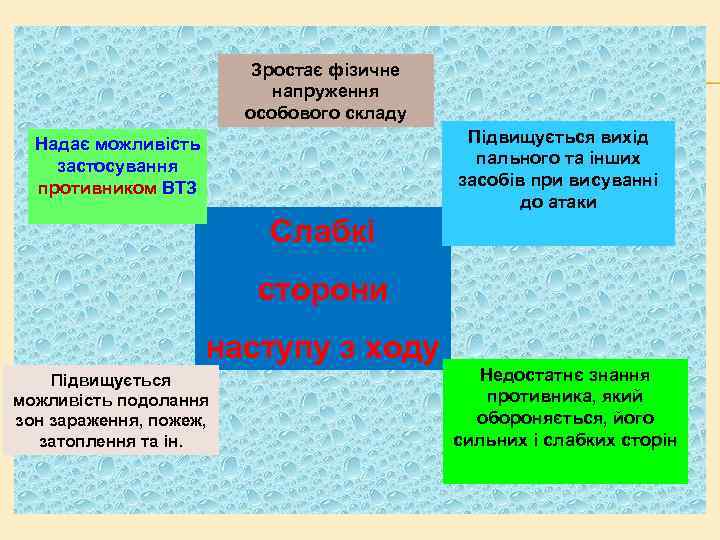 Зростає фізичне напруження особового складу

Надає можливість застосування противником ВТЗ

Підвищується вихід пального та інших засобів при висуванні до атаки

Слабкі сторони наступу з ходу

Підвищується можливість подолання зон зараження, пожеж, затоплення та ін.

Недостатнє знання противника, який обороняється, його сильних і слабких сторін